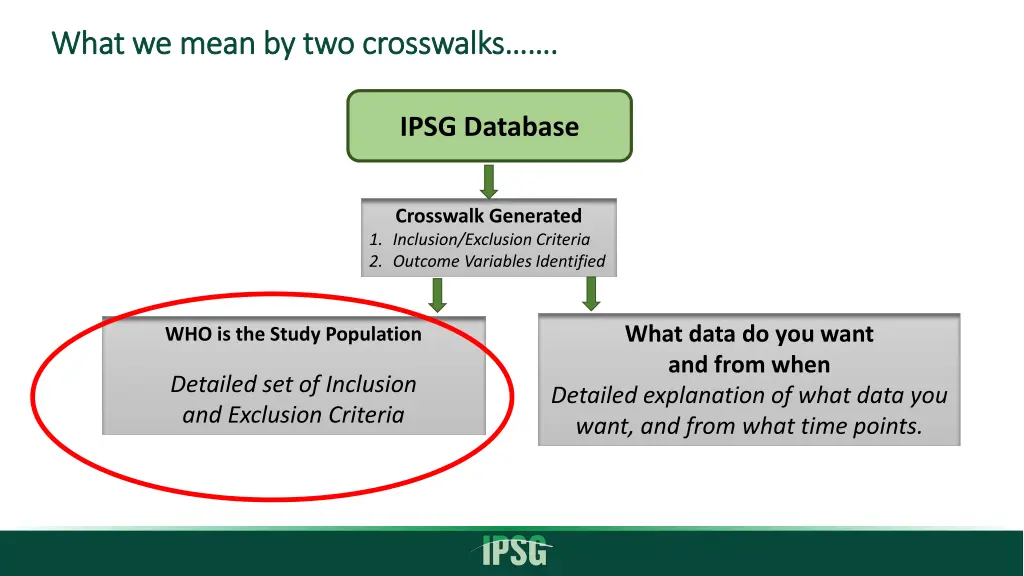 What we mean by two crosswalks…….

IPSG Database

Crosswalk Generated
1. Inclusion/Exclusion Criteria
2. Outcome Variables Identified

WHO is the Study Population

Detailed set of Inclusion and Exclusion Criteria

What data do you want and from when
Detailed explanation of what data you want, and from what time points.

IPSG